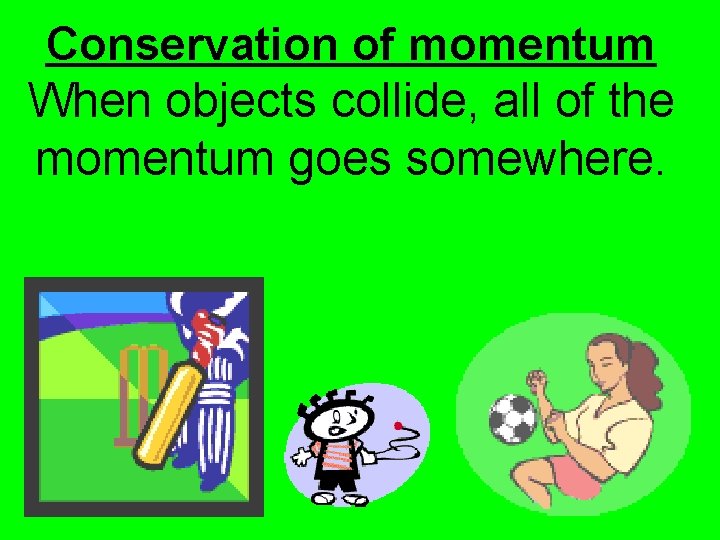 Conservation of momentum
When objects collide, all of the momentum goes somewhere.